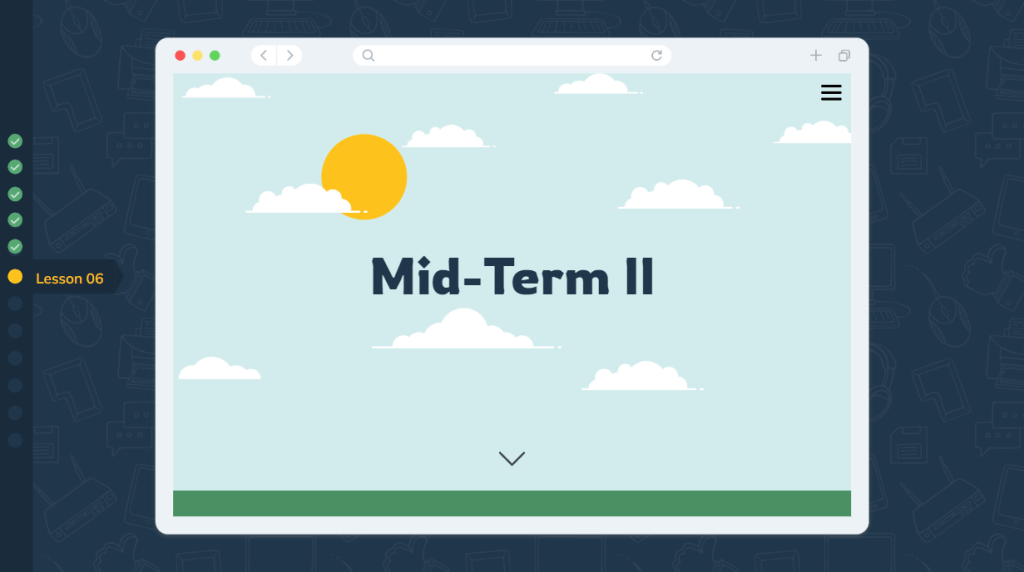 Lesson 06

Mid-Term II